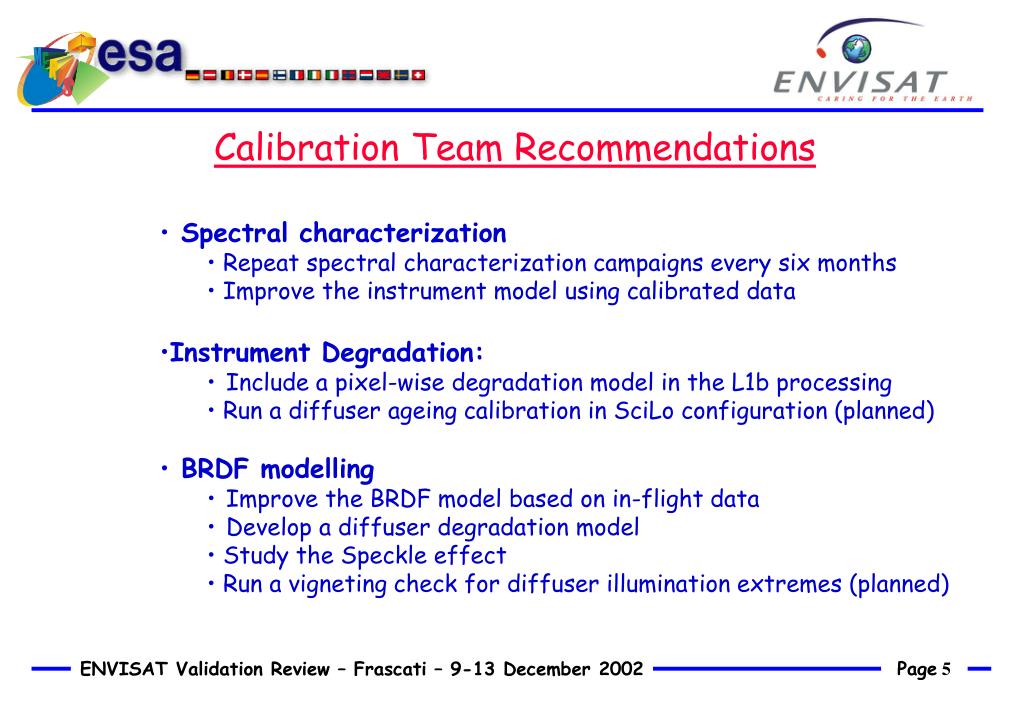 esa

ENVISAT
CARING FOR THE EARTH

Calibration Team Recommendations

• Spectral characterization
• Repeat spectral characterization campaigns every six months
• Improve the instrument model using calibrated data

•Instrument Degradation:
• Include a pixel-wise degradation model in the L1b processing
• Run a diffuser ageing calibration in SciLo configuration (planned)

• BRDF modelling
• Improve the BRDF model based on in-flight data
• Develop a diffuser degradation model
• Study the Speckle effect
• Run a vigneting check for diffuser illumination extremes (planned)

ENVISAT Validation Review – Frascati – 9-13 December 2002

Page 5